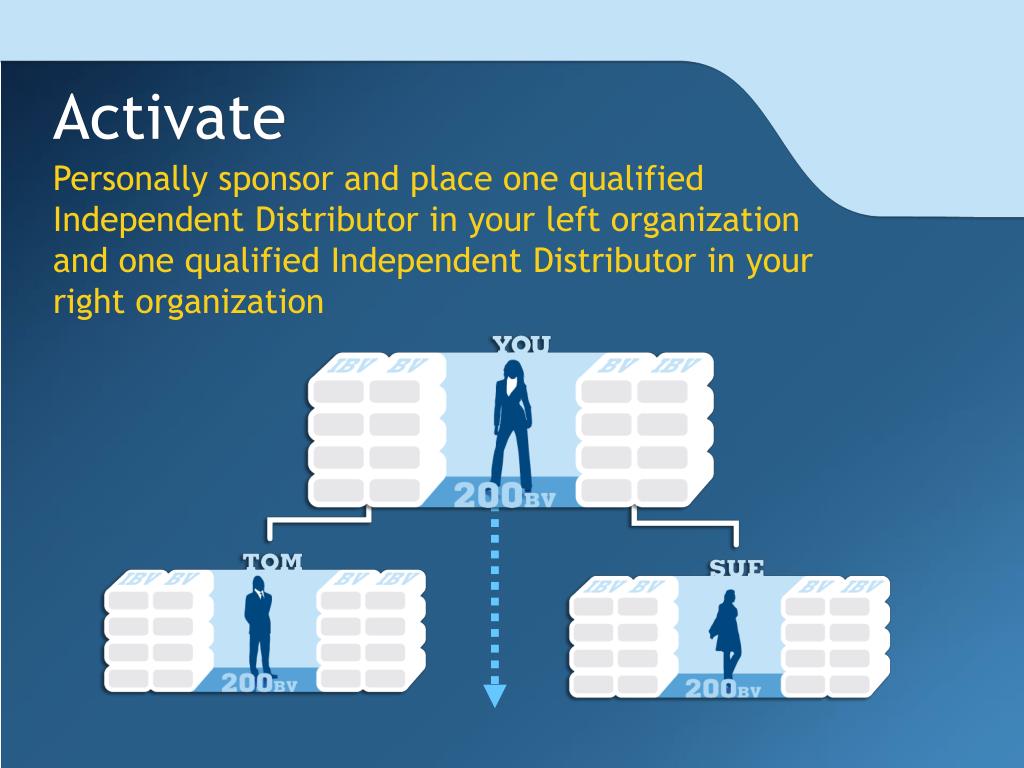 Activate

Personally sponsor and place one qualified Independent Distributor in your left organization and one qualified Independent Distributor in your right organization

YOU

IBV BV

BV IBV

200BV

TOM

IBV BV

BV IBV

200BV

SUE

IBV BV

BV IBV

200BV